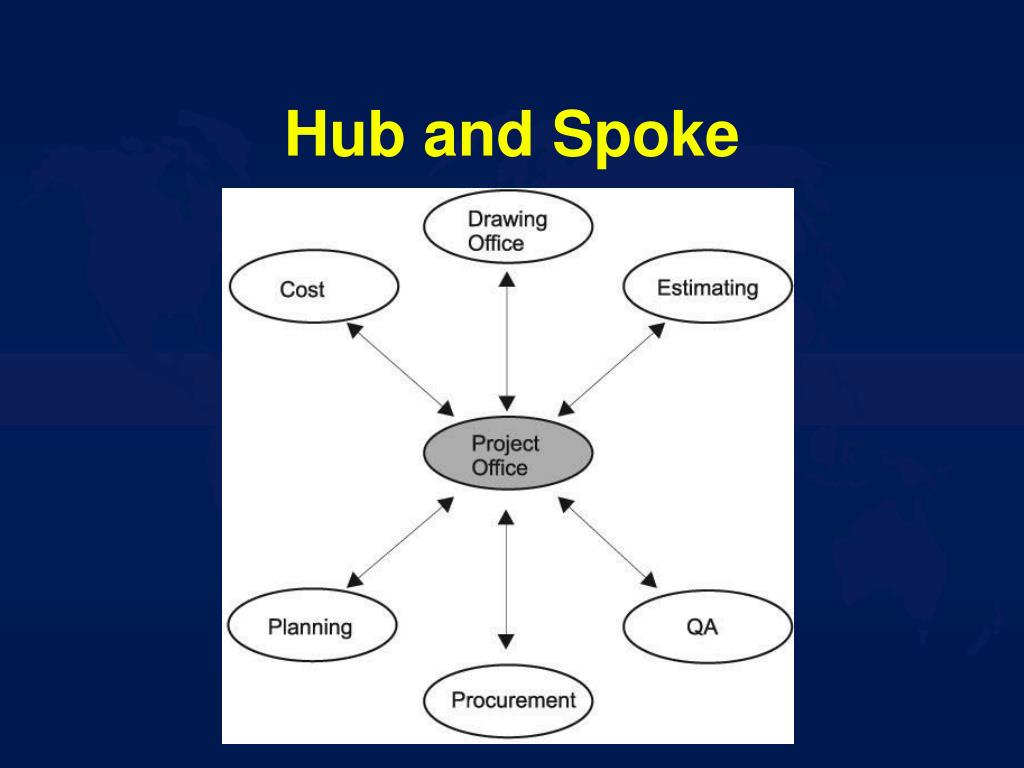 Hub and Spoke

Drawing Office

Cost

Estimating

Project Office

Planning

QA

Procurement